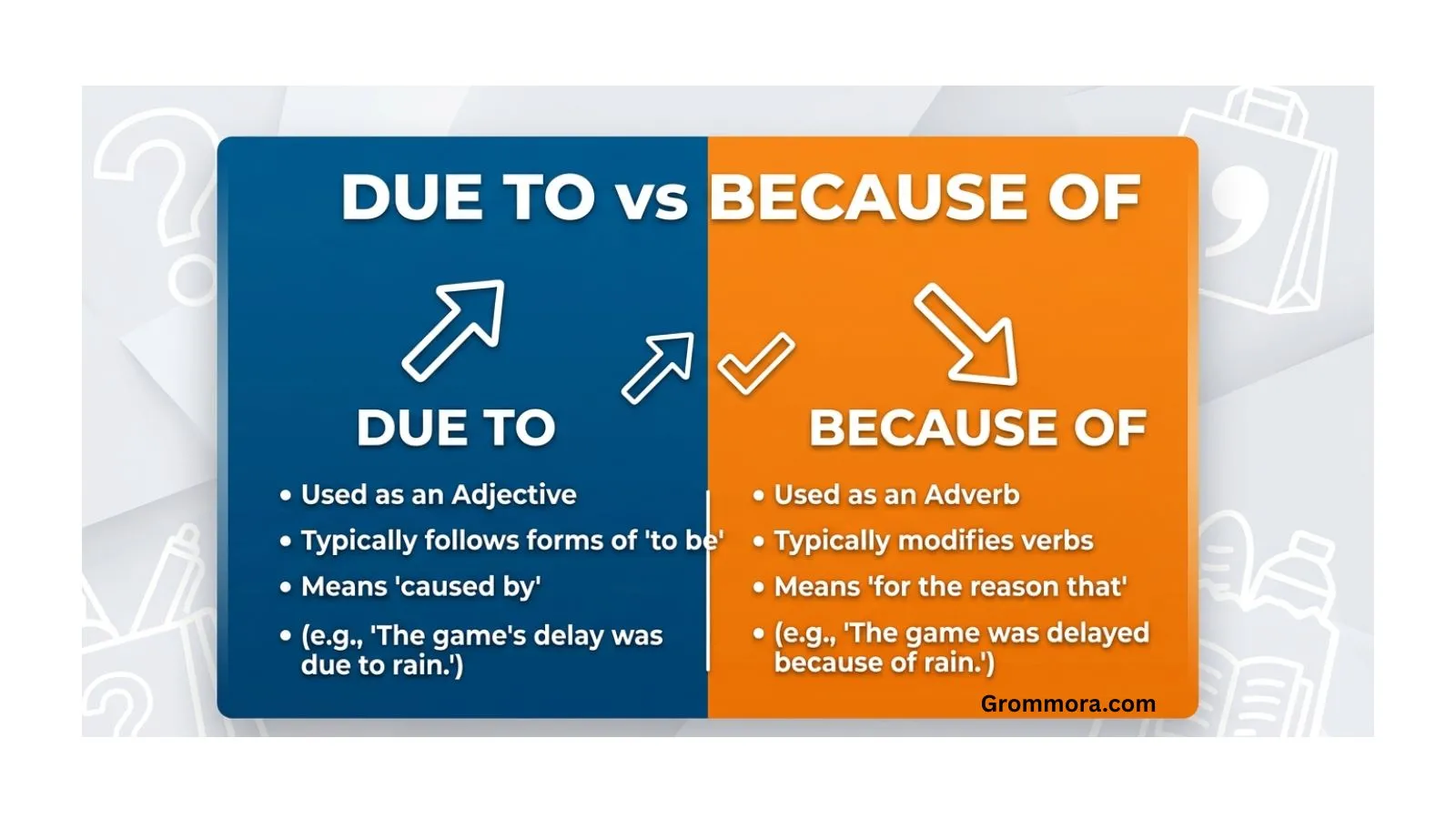 DUE TO vs BECAUSE OF

DUE TO

• Used as an Adjective
• Typically follows forms of 'to be'
• Means 'caused by'
• (e.g., 'The game's delay was due to rain.')

BECAUSE OF

• Used as an Adverb
• Typically modifies verbs
• Means 'for the reason that'
• (e.g., 'The game was delayed because of rain.')

Grommora.com